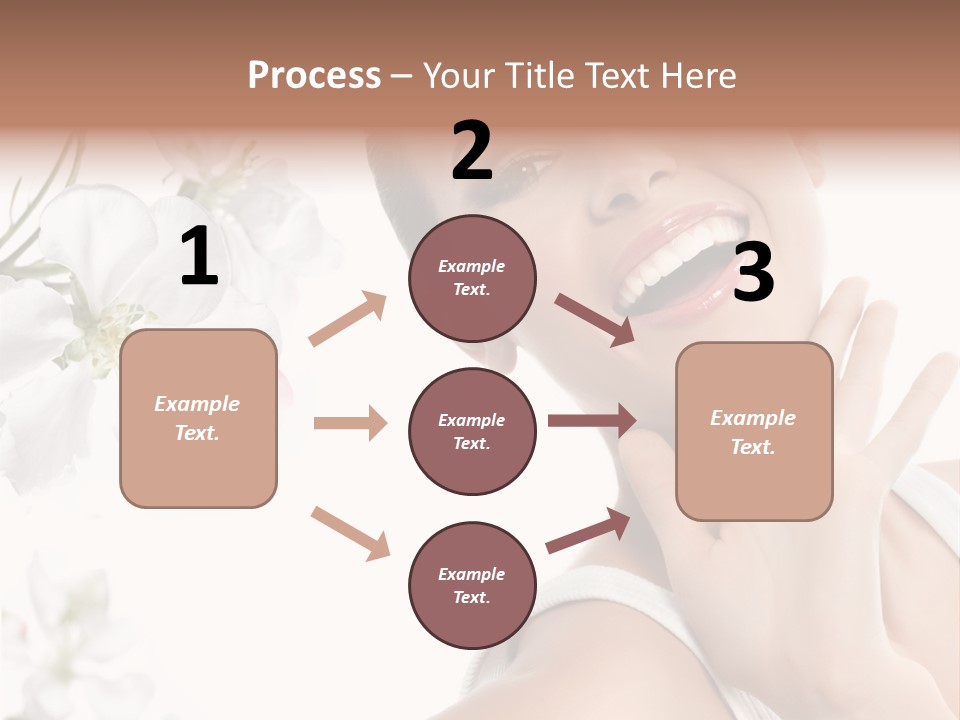 Process – Your Title Text Here

1

Example Text.

2

Example Text.

Example Text.

Example Text.

3

Example Text.